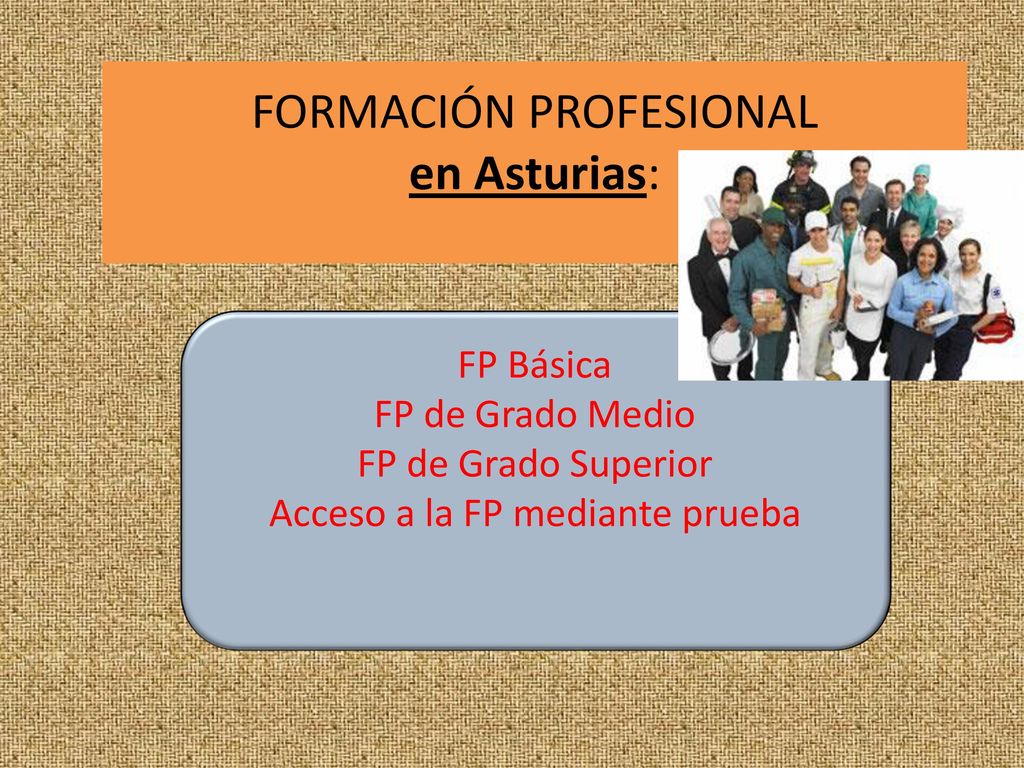 FORMACIÓN PROFESIONAL
en Asturias:

FP Básica
FP de Grado Medio
FP de Grado Superior
Acceso a la FP mediante prueba